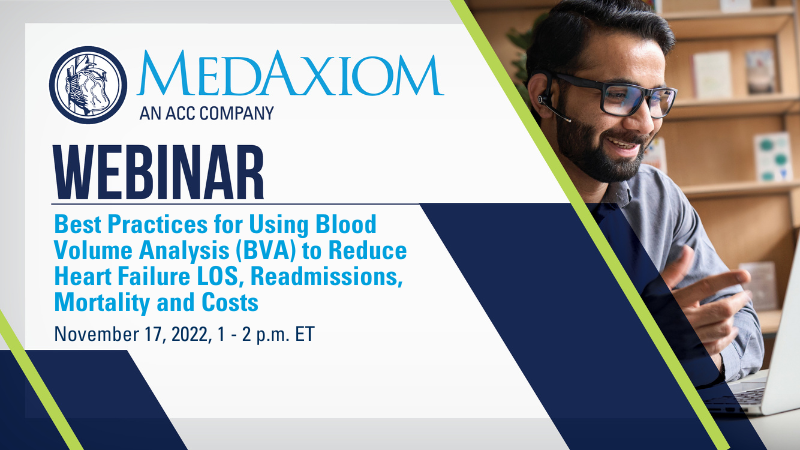 MEDAXIOM
AN ACC COMPANY

WEBINAR

Best Practices for Using Blood Volume Analysis (BVA) to Reduce Heart Failure LOS, Readmissions, Mortality and Costs

November 17, 2022, 1 - 2 p.m. ET